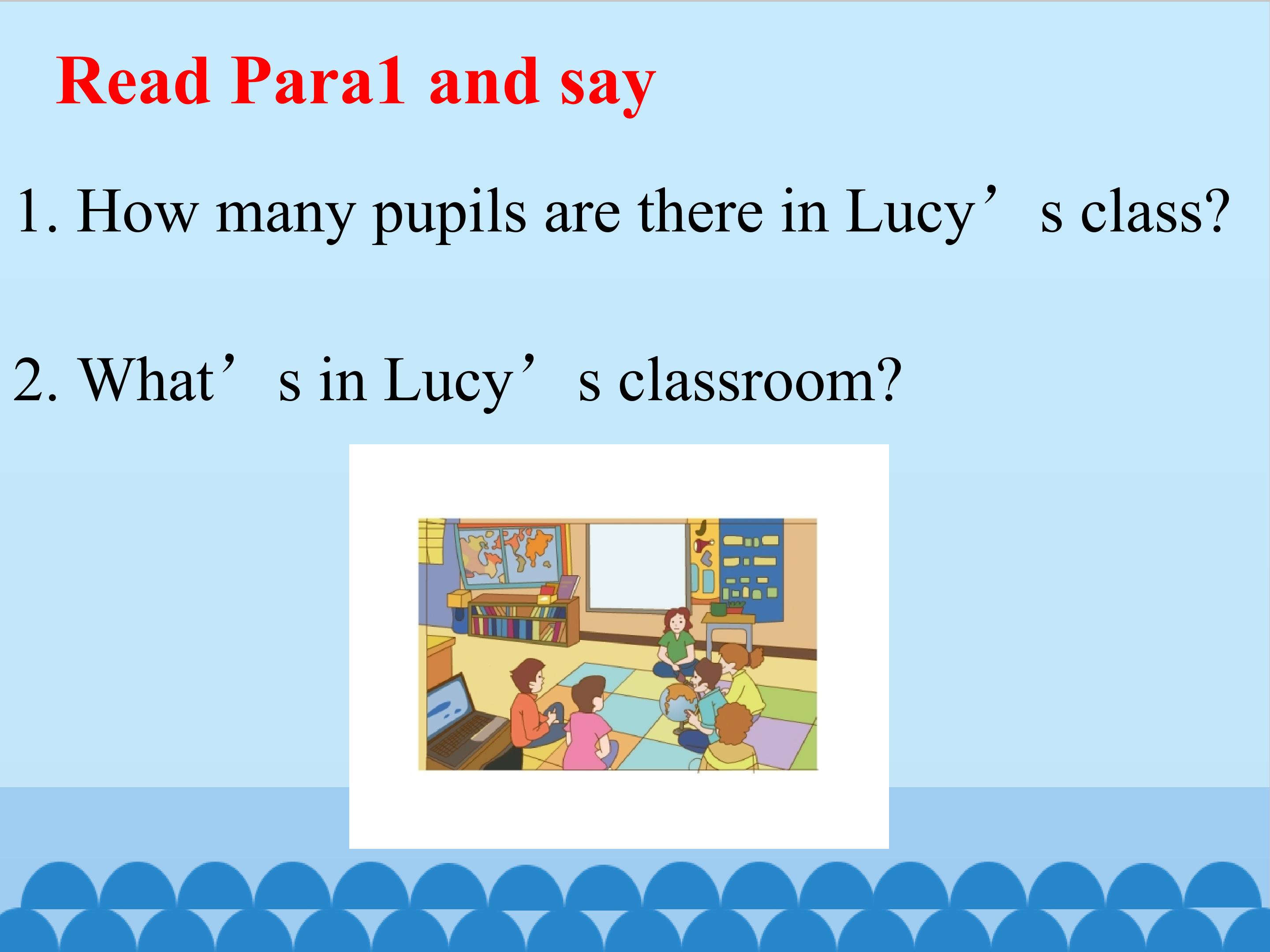 Read Para1 and say

1. How many pupils are there in Lucy's class?

2. What's in Lucy's classroom?